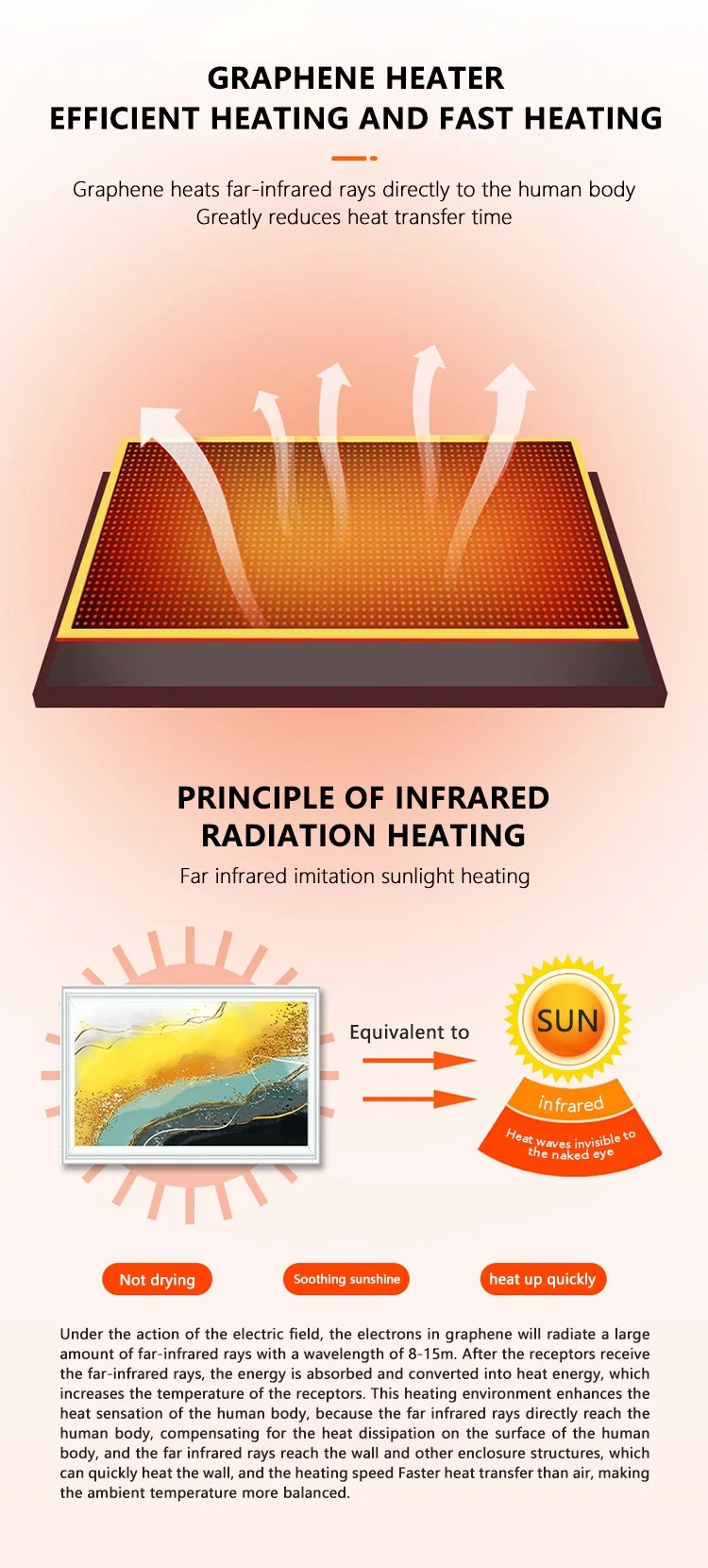 GRAPHENE HEATER
EFFICIENT HEATING AND FAST HEATING

Graphene heats far-infrared rays directly to the human body
Greatly reduces heat transfer time

PRINCIPLE OF INFRARED RADIATION HEATING

Far infrared imitation sunlight heating

Equivalent to

SUN

infrared

Heat waves invisible to the naked eye

Not drying

Soothing sunshine

heat up quickly

Under the action of the electric field, the electrons in graphene will radiate a large amount of far-infrared rays with a wavelength of 8-15m. After the receptors receive the far-infrared rays, the energy is absorbed and converted into heat energy, which increases the temperature of the receptors. This heating environment enhances the heat sensation of the human body, because the far infrared rays directly reach the human body, compensating for the heat dissipation on the surface of the human body, and the far infrared rays reach the wall and other enclosure structures, which can quickly heat the wall, and the heating speed Faster heat transfer than air, making the ambient temperature more balanced.